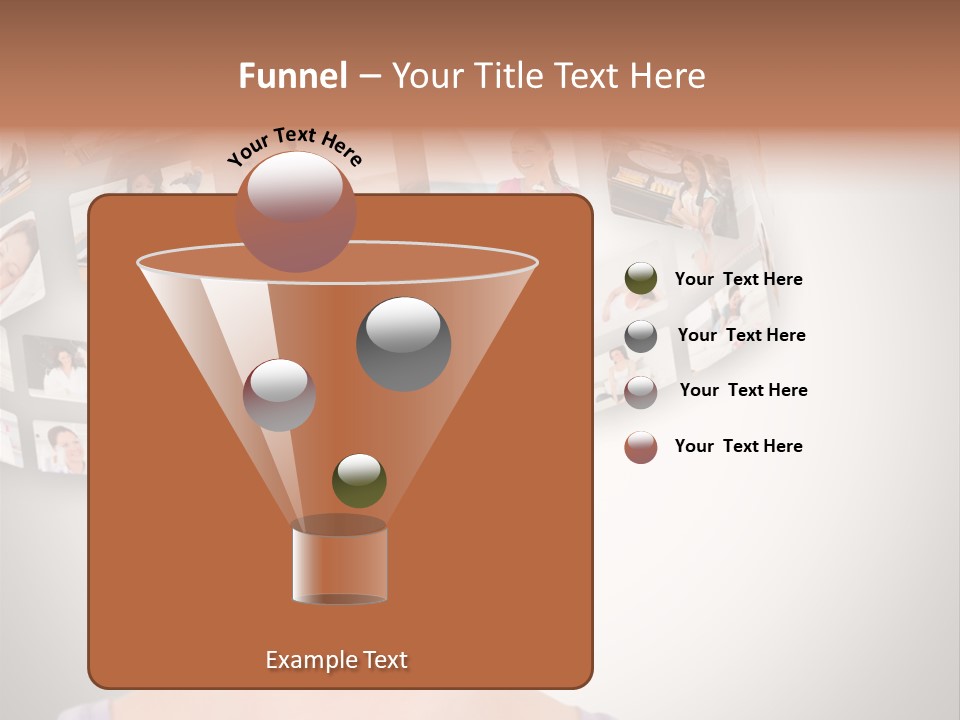 Funnel – Your Title Text Here

Your Text Here

Your Text Here

Your Text Here

Your Text Here

Your Text Here

Example Text